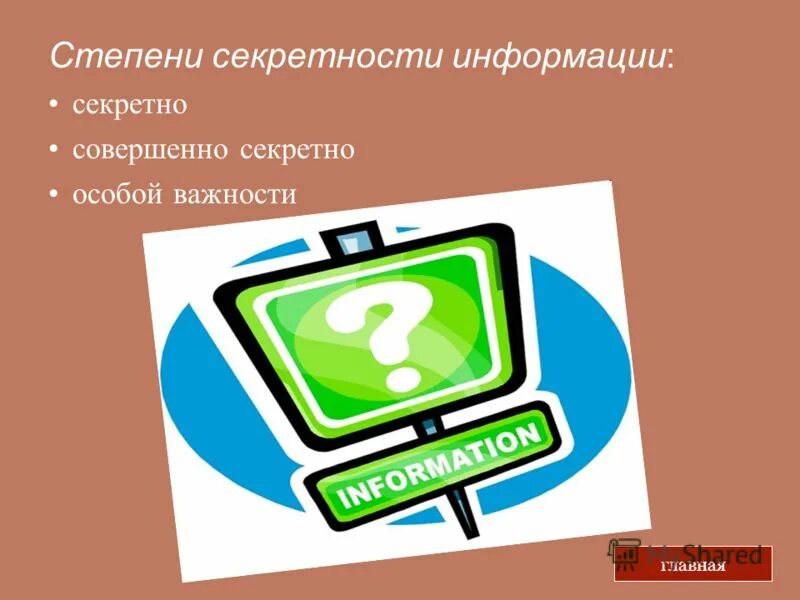 Степени секретности информации:

• секретно
• совершенно секретно
• особой важности

?

INFORMATION

MyShared

главная